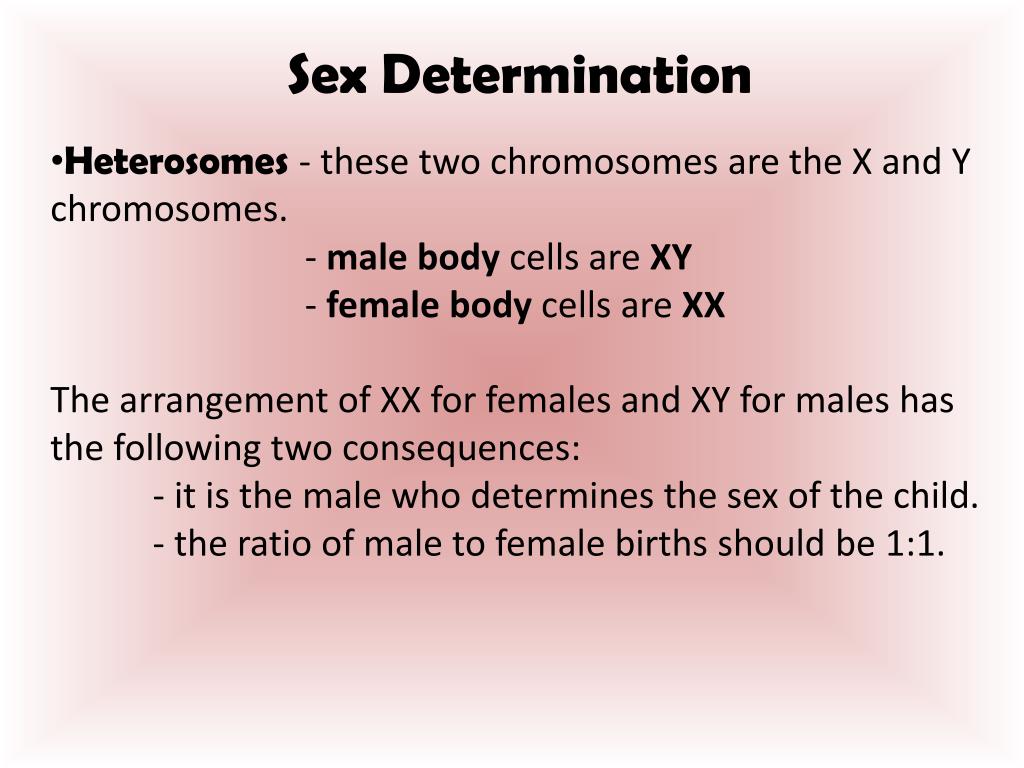 Sex Determination

•Heterosomes - these two chromosomes are the X and Y chromosomes.
- male body cells are XY
- female body cells are XX

The arrangement of XX for females and XY for males has the following two consequences:
- it is the male who determines the sex of the child.
- the ratio of male to female births should be 1:1.